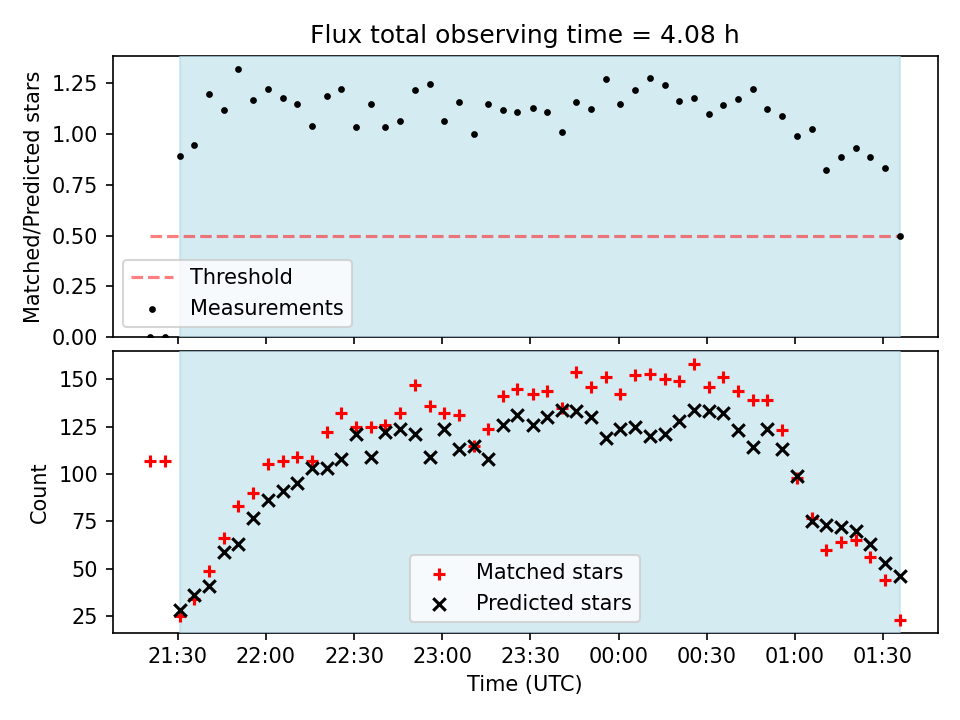 Flux total observing time = 4.08 h

Matched/Predicted stars

1.25
1.00
0.75
0.50
0.25
0.00

Threshold
Measurements

Count

150
125
100
75
50
25

Matched stars
Predicted stars

21:30 22:00 22:30 23:00 23:30 00:00 00:30 01:00 01:30

Time (UTC)